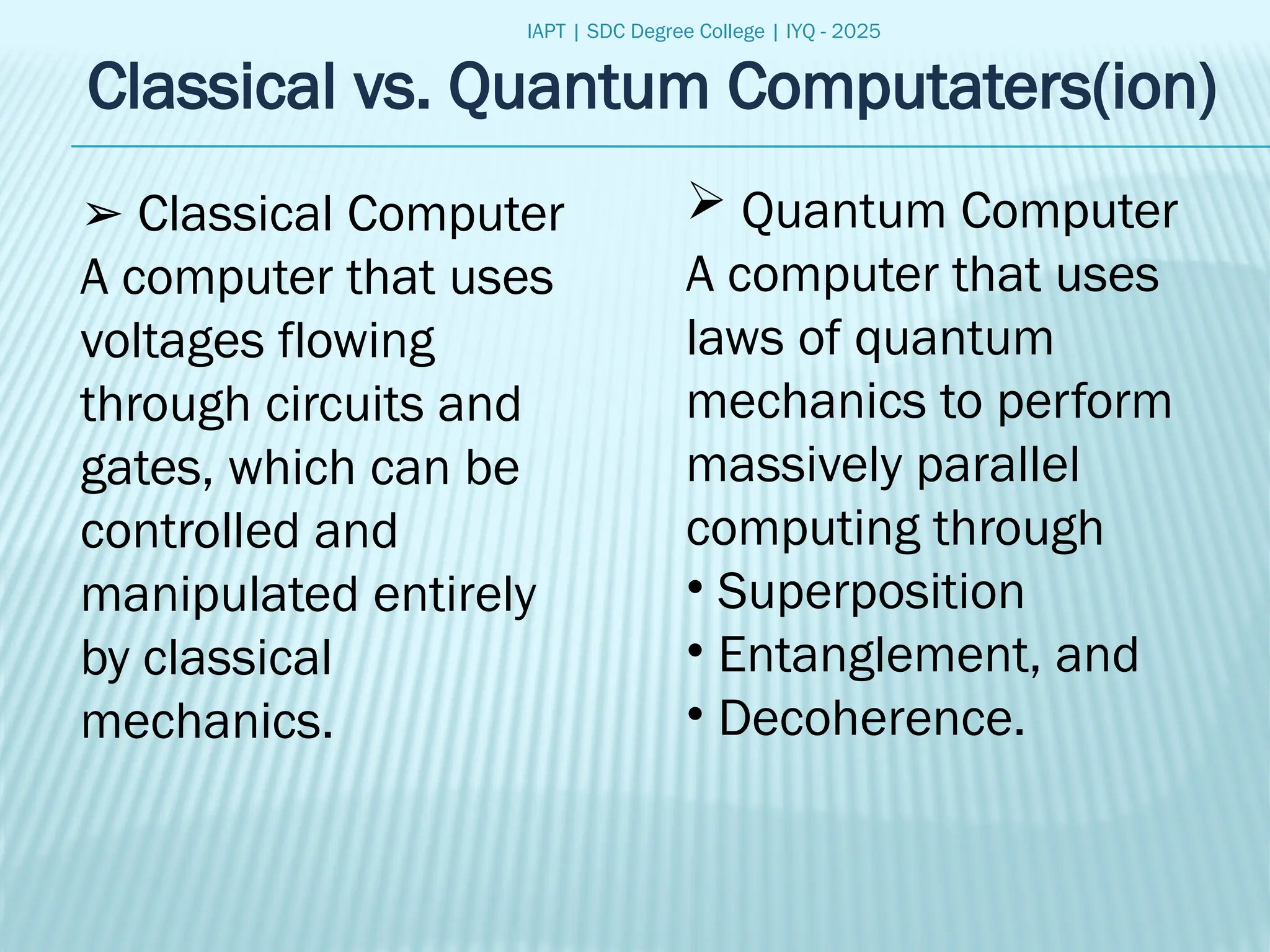 IAPT | SDC Degree College | IYQ - 2025

Classical vs. Quantum Computaters(ion)

➢ Classical Computer
A computer that uses voltages flowing through circuits and gates, which can be controlled and manipulated entirely by classical mechanics.

➢ Quantum Computer
A computer that uses laws of quantum mechanics to perform massively parallel computing through
• Superposition
• Entanglement, and
• Decoherence.